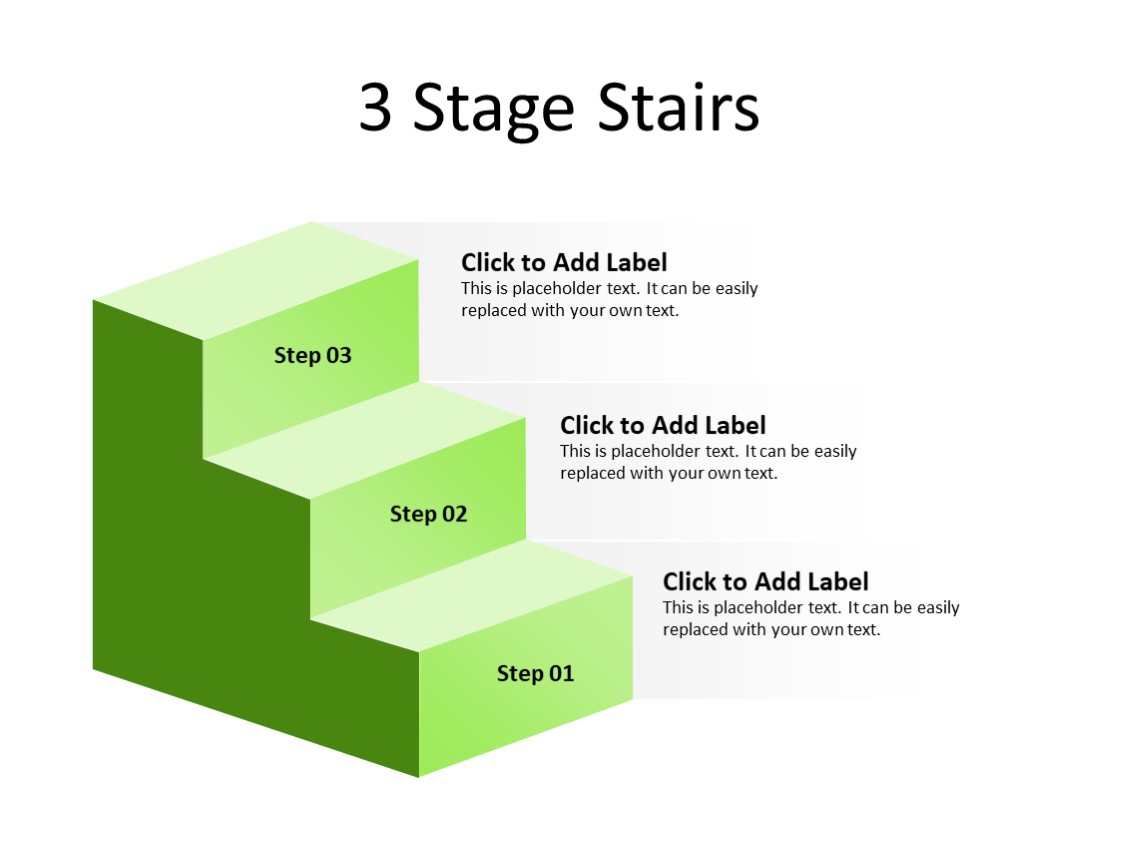 3 Stage Stairs

Click to Add Label
This is placeholder text. It can be easily replaced with your own text.

Step 03

Click to Add Label
This is placeholder text. It can be easily replaced with your own text.

Step 02

Click to Add Label
This is placeholder text. It can be easily replaced with your own text.

Step 01